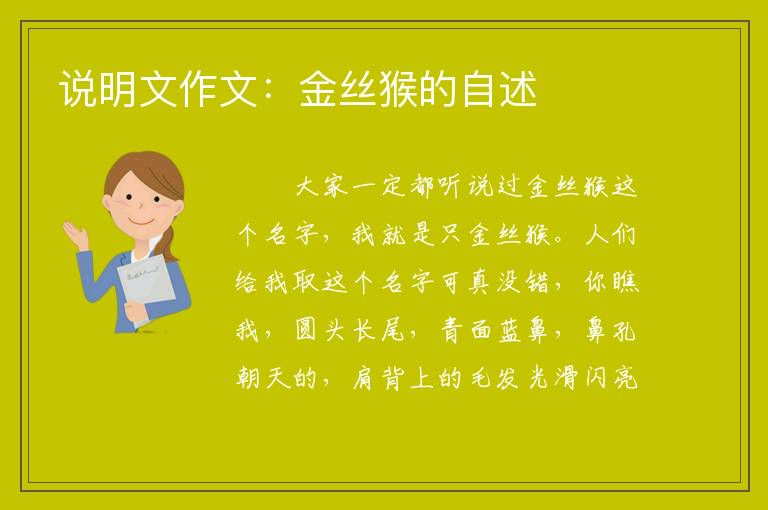 说明文作文：金丝猴的自述

大家一定都听说过金丝猴这个名字，我就是只金丝猴。人们给我取这个名字可真没错，你瞧我，圆头长尾，青面蓝鼻，鼻孔朝天的，肩背上的毛发光滑闪亮